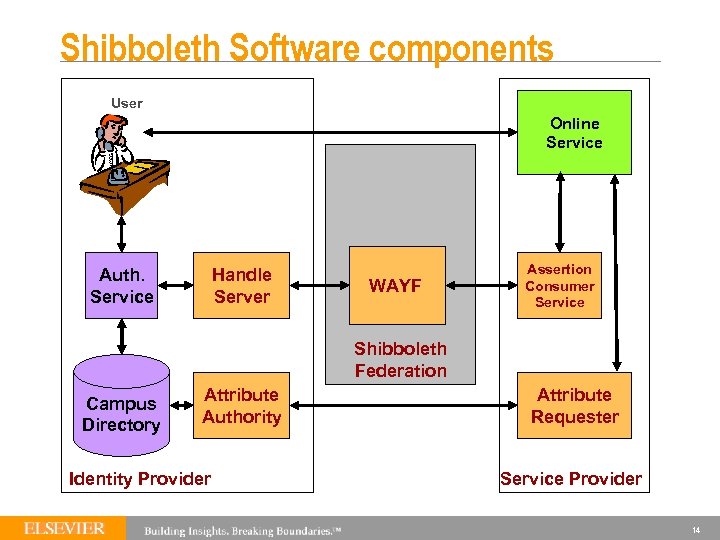 Shibboleth Software components

User

Online Service

Auth. Service

Handle Server

WAYF

Assertion Consumer Service

Shibboleth Federation

Campus Directory

Attribute Authority

Attribute Requester

Identity Provider

Service Provider

ELSEVIER

Building Insights. Breaking Boundaries.™

14